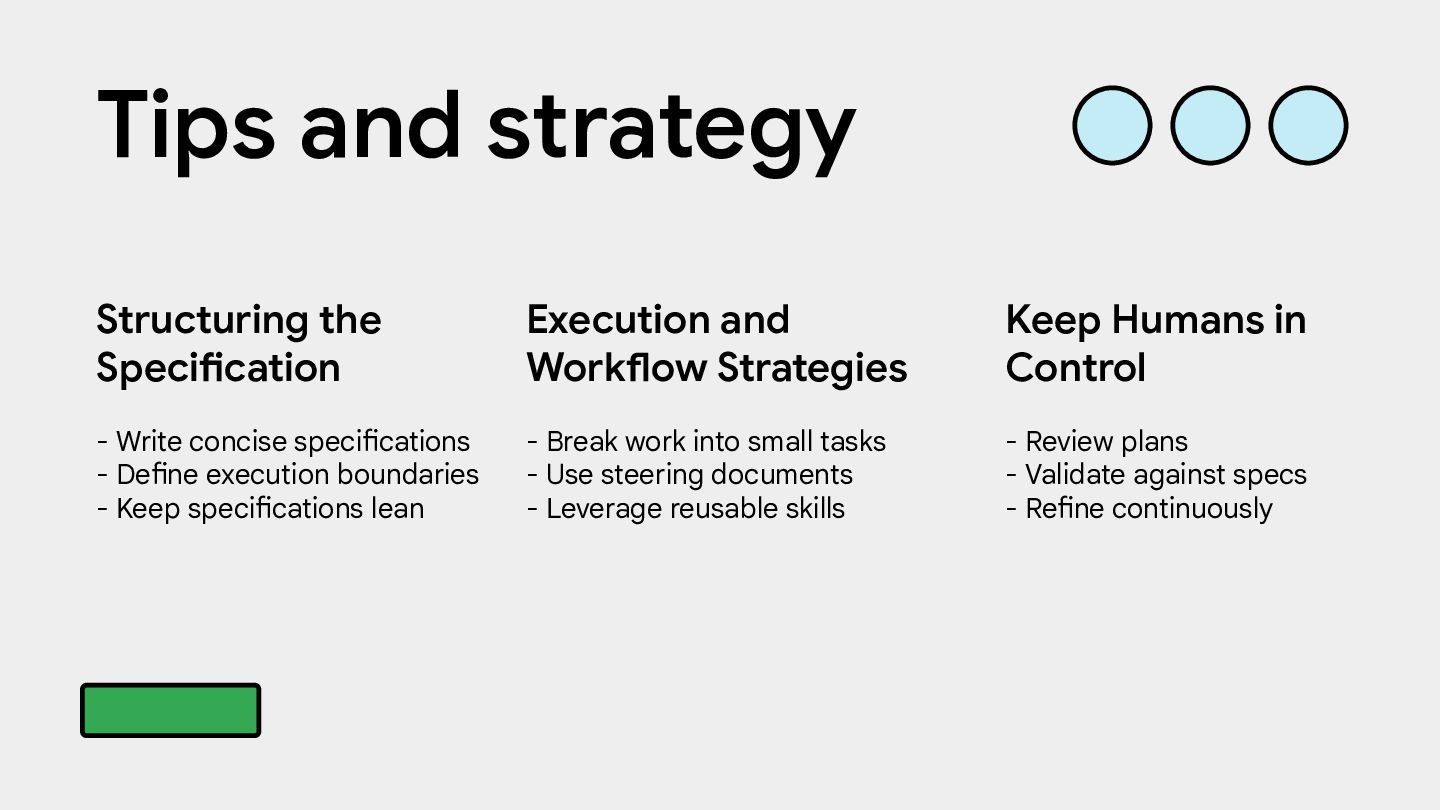 Tips and strategy

Structuring the Specification

- Write concise specifications
- Define execution boundaries
- Keep specifications lean

Execution and Workflow Strategies

- Break work into small tasks
- Use steering documents
- Leverage reusable skills

Keep Humans in Control

- Review plans
- Validate against specs
- Refine continuously